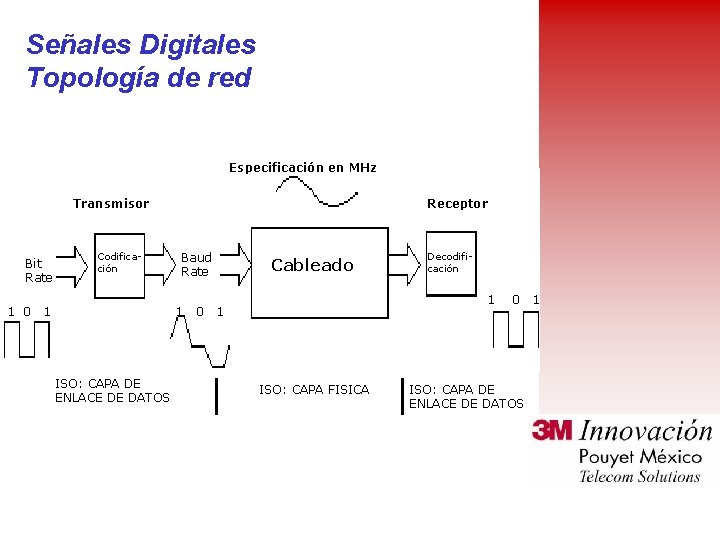 Señales Digitales
Topología de red

Especificación en MHz

Transmisor

Receptor

Bit Rate

Codificación

Baud Rate

Cableado

Decodificación

1 0 1

1 0 1

1 0 1

ISO: CAPA DE ENLACE DE DATOS

ISO: CAPA FISICA

ISO: CAPA DE ENLACE DE DATOS

3M Innovación
Pouyet México
Telecom Solutions